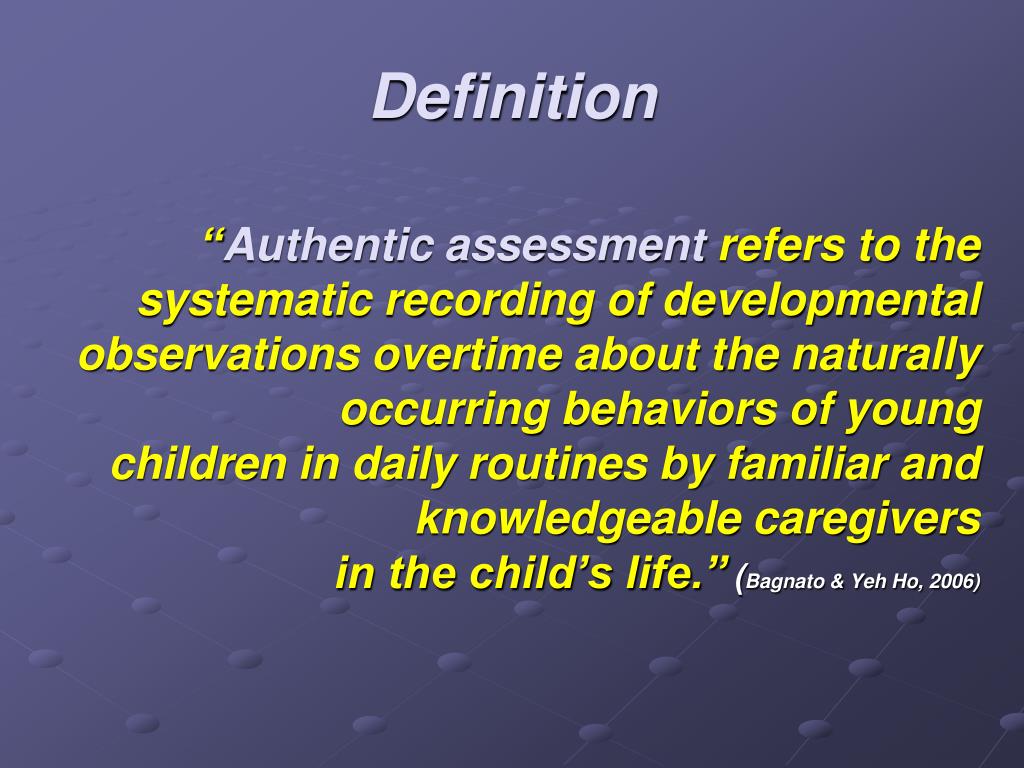 Definition

“Authentic assessment refers to the systematic recording of developmental observations overtime about the naturally occurring behaviors of young children in daily routines by familiar and knowledgeable caregivers in the child’s life.” (Bagnato & Yeh Ho, 2006)